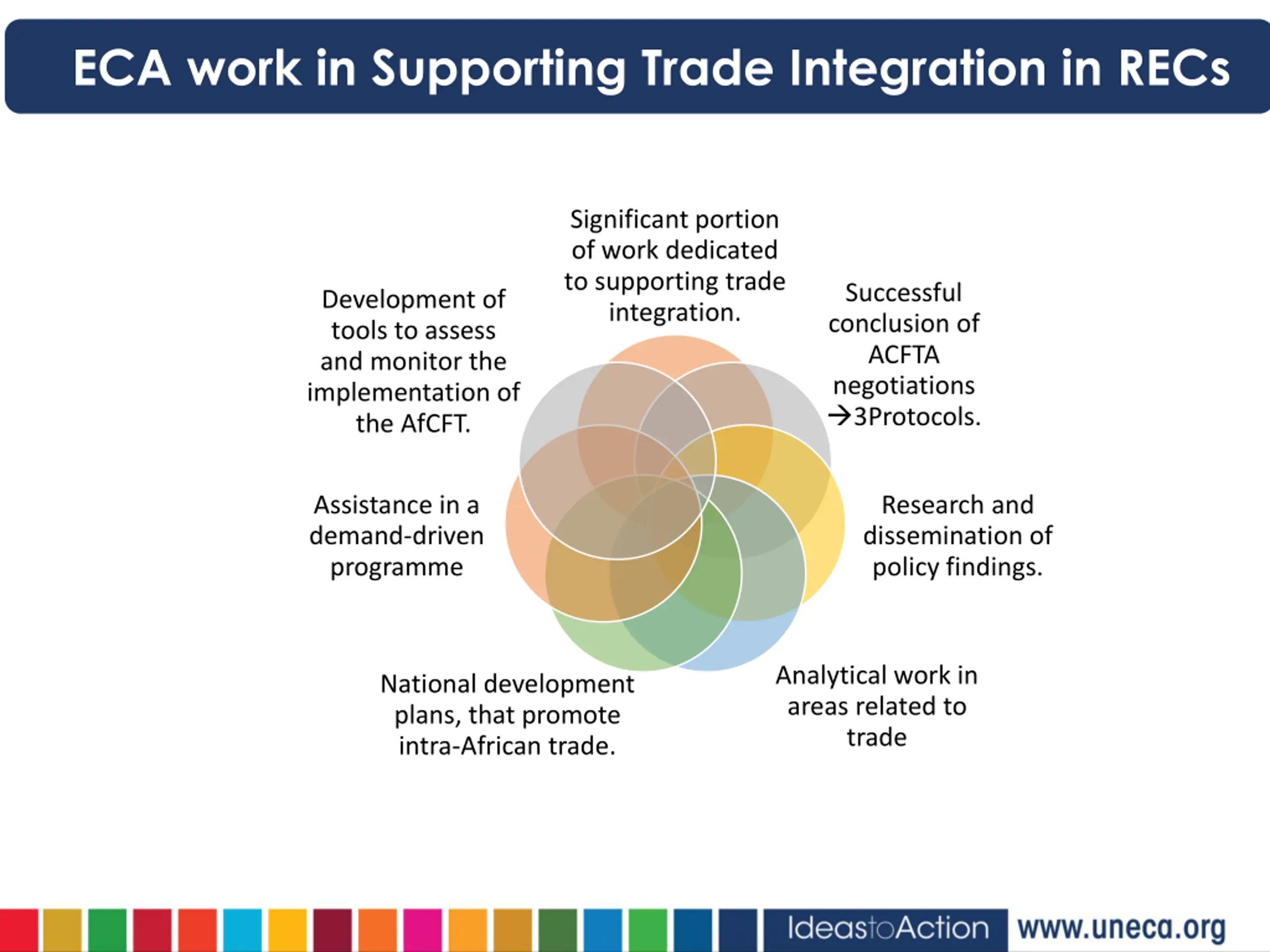 ECA work in Supporting Trade Integration in RECs

Significant portion of work dedicated to supporting trade integration.

Successful conclusion of ACFTA negotiations →3Protocols.

Research and dissemination of policy findings.

Analytical work in areas related to trade

National development plans, that promote intra-African trade.

Assistance in a demand-driven programme

Development of tools to assess and monitor the implementation of the AfCFT.

IdeastoAction www.uneca.org